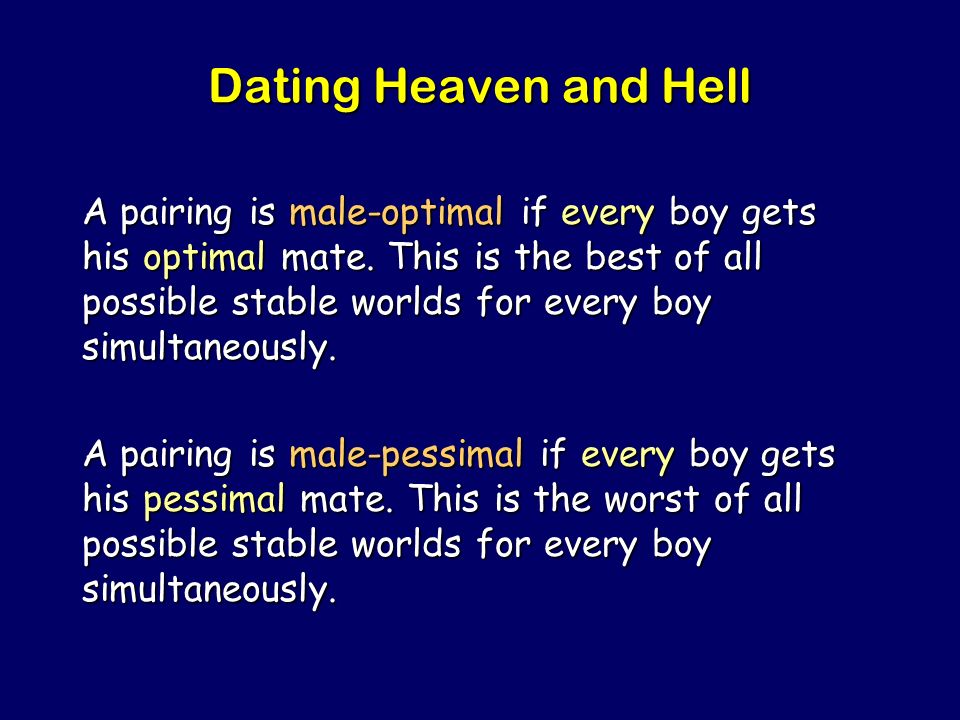 Dating Heaven and Hell

A pairing is male-optimal if every boy gets his optimal mate. This is the best of all possible stable worlds for every boy simultaneously.

A pairing is male-pessimal if every boy gets his pessimal mate. This is the worst of all possible stable worlds for every boy simultaneously.